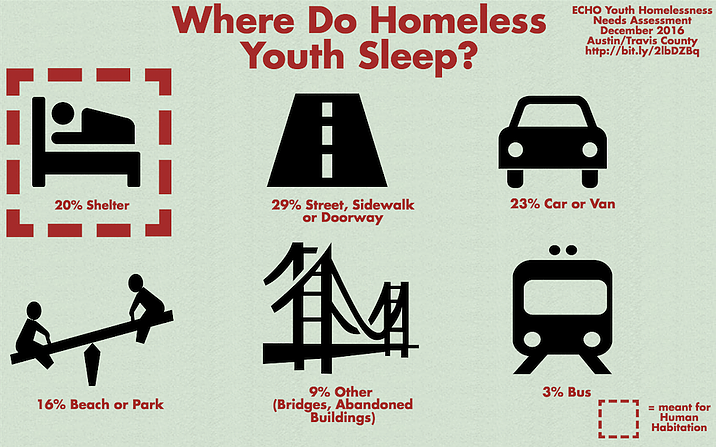 Where Do Homeless Youth Sleep?

ECHO Youth Homelessness Needs Assessment December 2016 Austin/Travis County http://bit.ly/2lbDZBq

20% Shelter

29% Street, Sidewalk or Doorway

23% Car or Van

16% Beach or Park

9% Other (Bridges, Abandoned Buildings)

3% Bus

= meant for Human Habitation